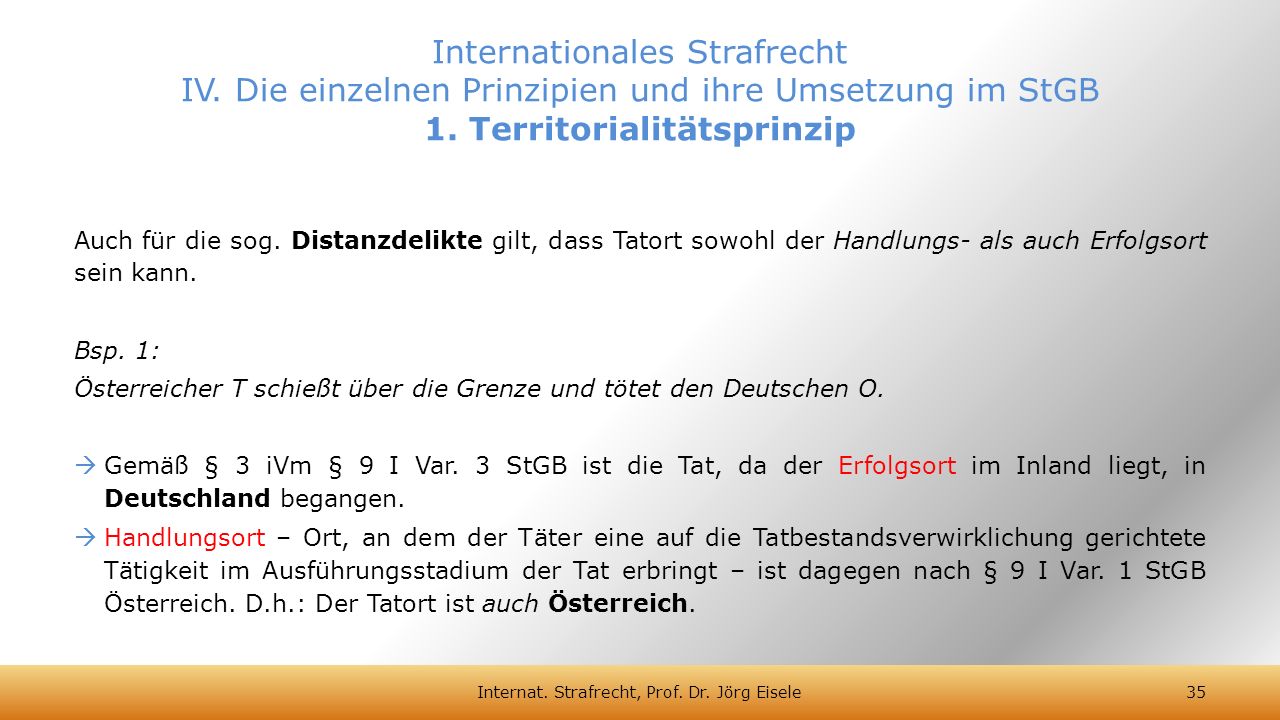 Internationales Strafrecht
IV. Die einzelnen Prinzipien und ihre Umsetzung im StGB
1. Territorialitätsprinzip

Auch für die sog. Distanzdelikte gilt, dass Tatort sowohl der Handlungs- als auch Erfolgsort sein kann.

Bsp. 1:
Österreicher T schießt über die Grenze und tötet den Deutschen O.

→ Gemäß § 3 iVm § 9 I Var. 3 StGB ist die Tat, da der Erfolgsort im Inland liegt, in Deutschland begangen.

→ Handlungsort – Ort, an dem der Täter eine auf die Tatbestandsverwirklichung gerichtete Tätigkeit im Ausführungsstadium der Tat erbringt – ist dagegen nach § 9 I Var. 1 StGB Österreich. D.h.: Der Tatort ist auch Österreich.

Internat. Strafrecht, Prof. Dr. Jörg Eisele

35